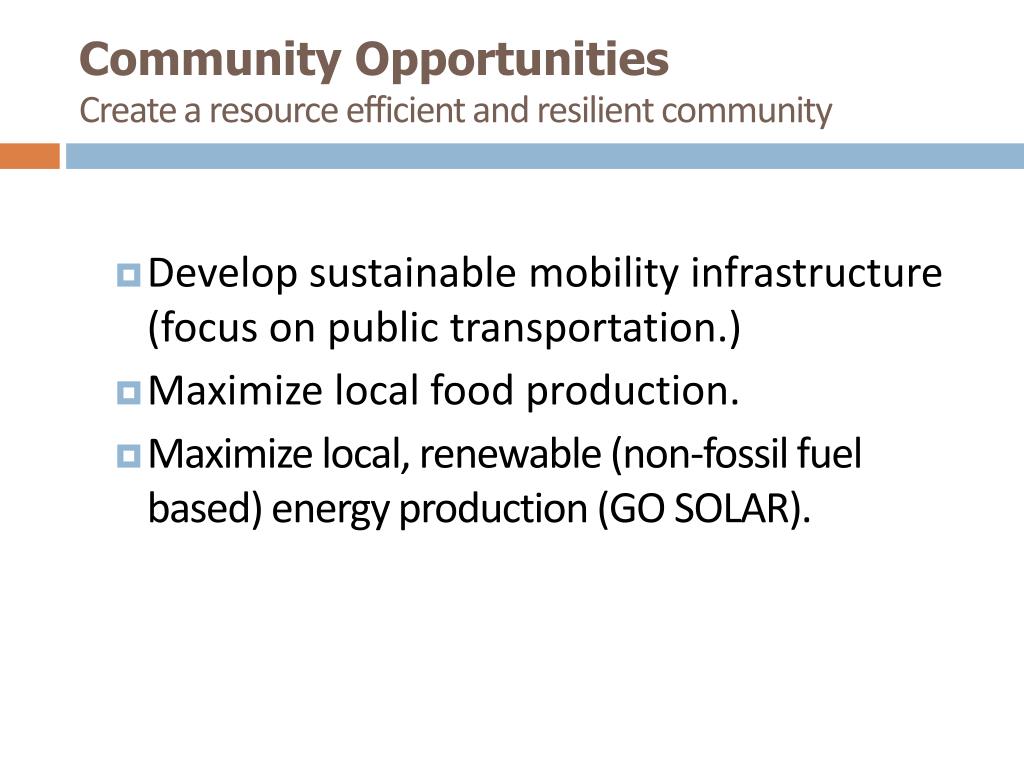 Community Opportunities
Create a resource efficient and resilient community

Develop sustainable mobility infrastructure (focus on public transportation.)

Maximize local food production.

Maximize local, renewable (non-fossil fuel based) energy production (GO SOLAR).